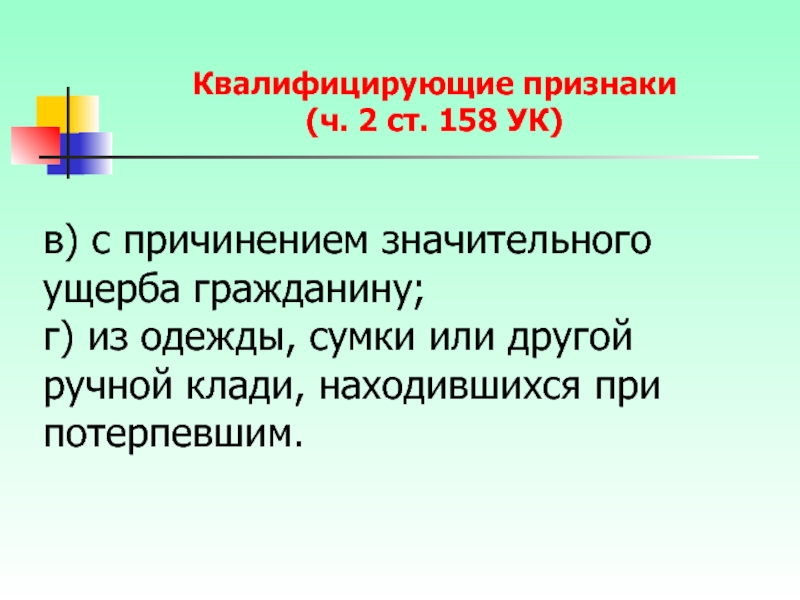 Квалифицирующие признаки
(ч. 2 ст. 158 УК)

в) с причинением значительного ущерба гражданину;
г) из одежды, сумки или другой ручной клади, находившихся при потерпевшим.